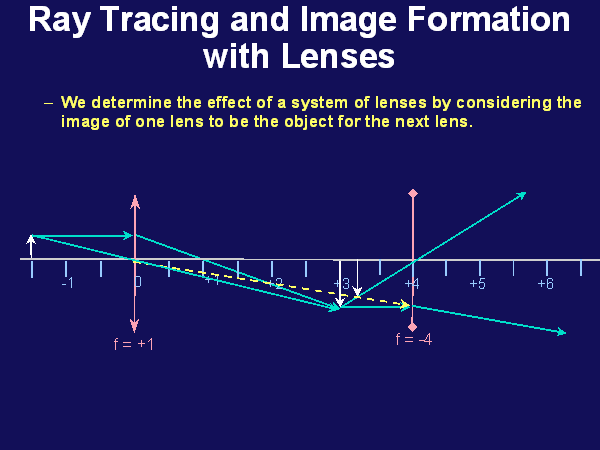 Ray Tracing and Image Formation with Lenses

– We determine the effect of a system of lenses by considering the image of one lens to be the object for the next lens.

-1
0
+1
+2
+3
+4
+5
+6

f = +1
f = -4